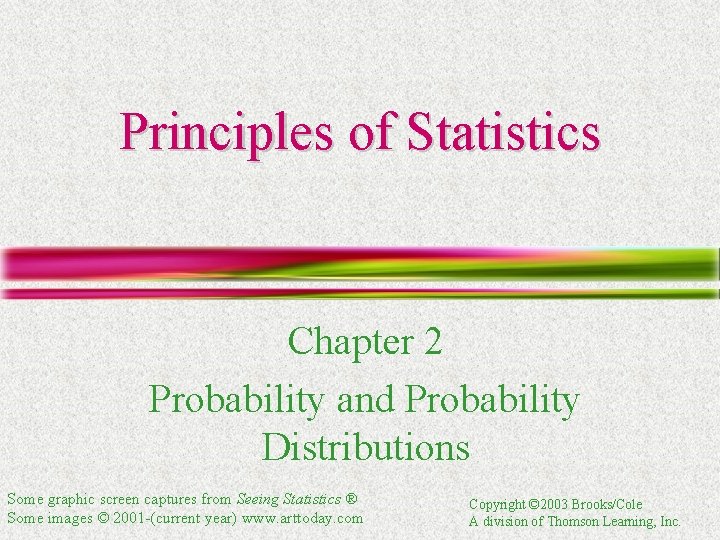 Principles of Statistics

Chapter 2

Probability and Probability Distributions

Some graphic screen captures from Seeing Statistics ®
Some images © 2001-(current year) www.arttoday.com

Copyright ©2003 Brooks/Cole
A division of Thomson Learning, Inc.